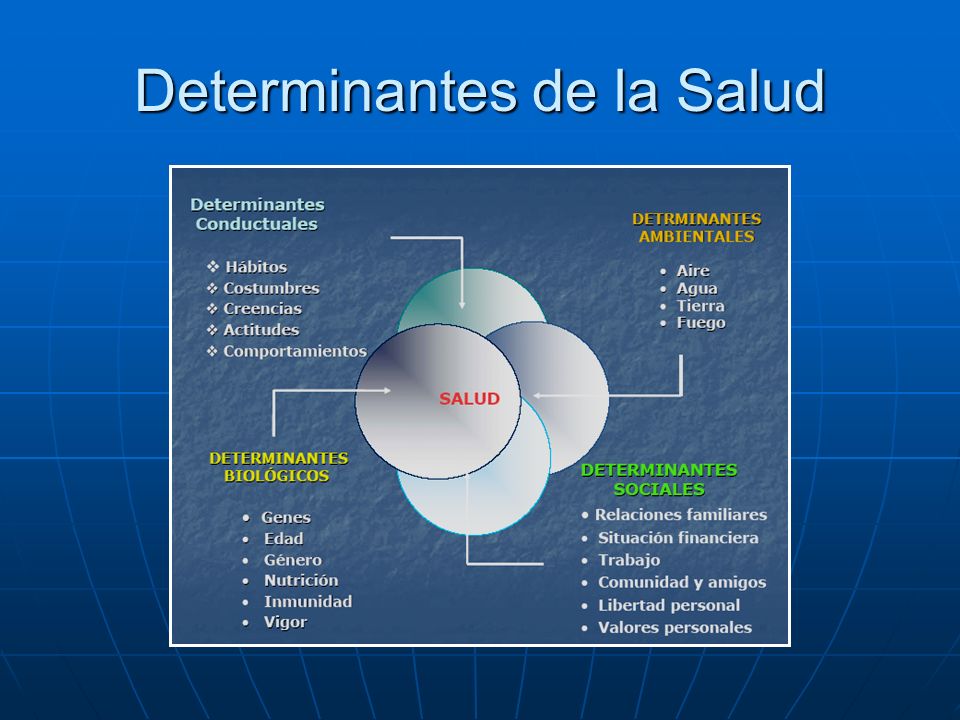 Determinantes de la Salud

Determinantes Conductuales

❖ Hábitos
❖ Costumbres
❖ Creencias
❖ Actitudes
❖ Comportamientos

DETRMINANTES AMBIENTALES

• Aire
• Agua
• Tierra
• Fuego

SALUD

DETERMINANTES BIOLÓGICOS

• Genes
• Edad
• Género
• Nutrición
• Inmunidad
• Vigor

DETERMINANTES SOCIALES

• Relaciones familiares
• Situación financiera
• Trabajo
• Comunidad y amigos
• Libertad personal
• Valores personales